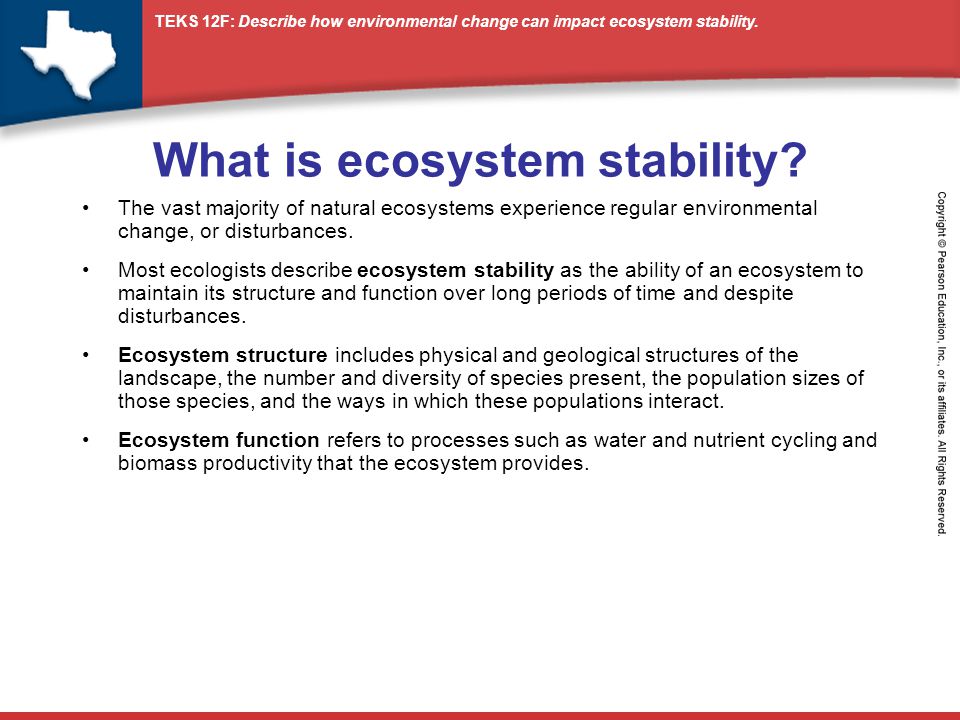 TEKS 12F: Describe how environmental change can impact ecosystem stability.

What is ecosystem stability?

• The vast majority of natural ecosystems experience regular environmental change, or disturbances.

• Most ecologists describe ecosystem stability as the ability of an ecosystem to maintain its structure and function over long periods of time and despite disturbances.

• Ecosystem structure includes physical and geological structures of the landscape, the number and diversity of species present, the population sizes of those species, and the ways in which these populations interact.

• Ecosystem function refers to processes such as water and nutrient cycling and biomass productivity that the ecosystem provides.

Copyright © Pearson Education, Inc., or its affiliates. All Rights Reserved.